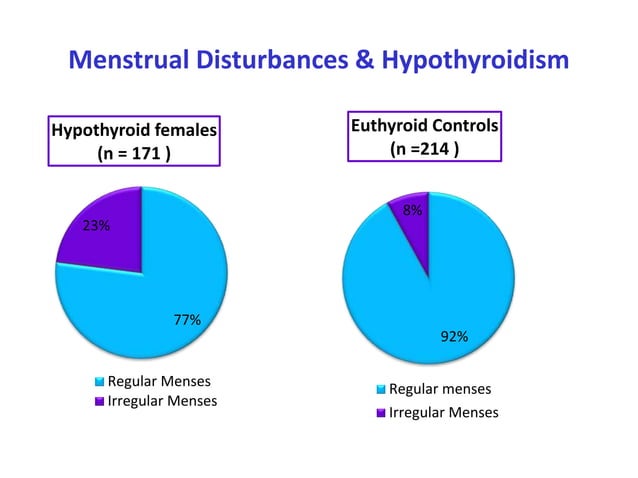 Menstrual Disturbances & Hypothyroidism

Hypothyroid females
(n = 171 )

23%

77%

Regular Menses
Irregular Menses

Euthyroid Controls
(n =214 )

8%

92%

Regular menses
Irregular Menses